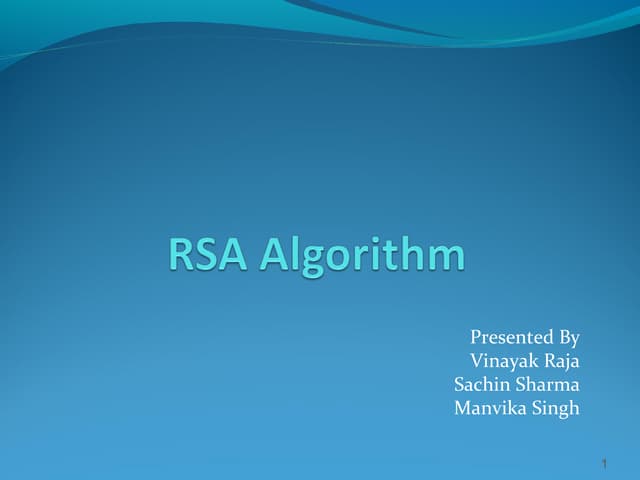 RSA Algorithm

Presented By
Vinayak Raja
Sachin Sharma
Manvika Singh

1